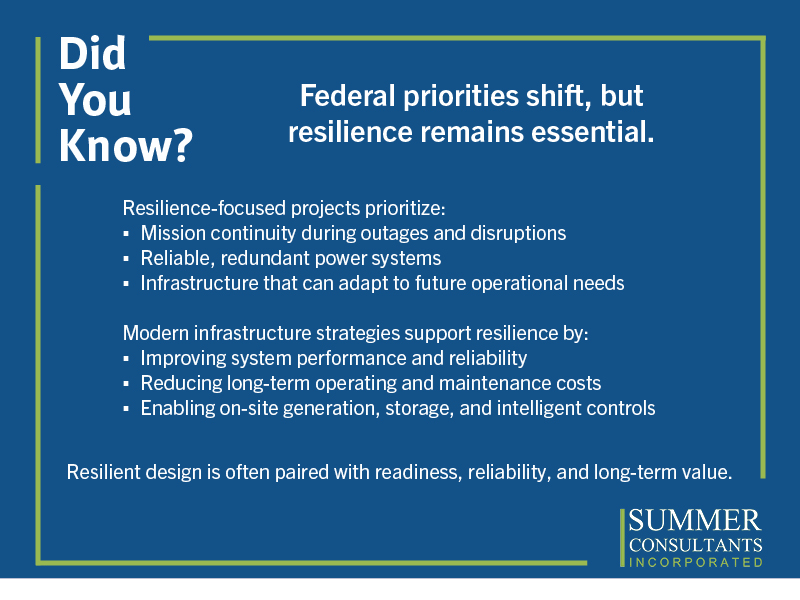 Did You Know?

Federal priorities shift, but resilience remains essential.

Resilience-focused projects prioritize:
▪ Mission continuity during outages and disruptions
▪ Reliable, redundant power systems
▪ Infrastructure that can adapt to future operational needs

Modern infrastructure strategies support resilience by:
▪ Improving system performance and reliability
▪ Reducing long-term operating and maintenance costs
▪ Enabling on-site generation, storage, and intelligent controls

Resilient design is often paired with readiness, reliability, and long-term value.

SUMMER
CONSULTANTS
INCORPORATED